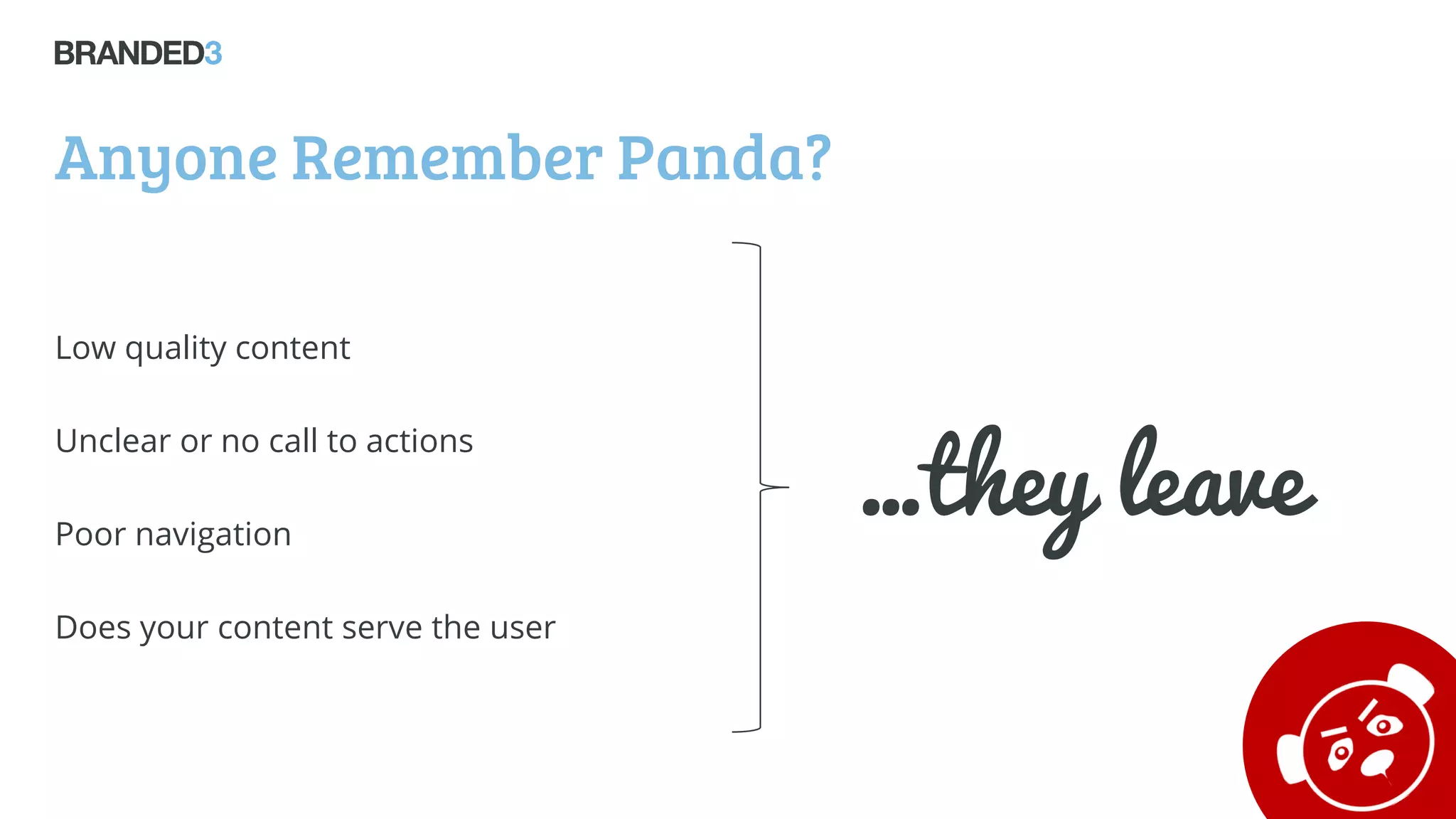 BRANDED3

Anyone Remember Panda?

Low quality content

Unclear or no call to actions

Poor navigation

Does your content serve the user

...they leave